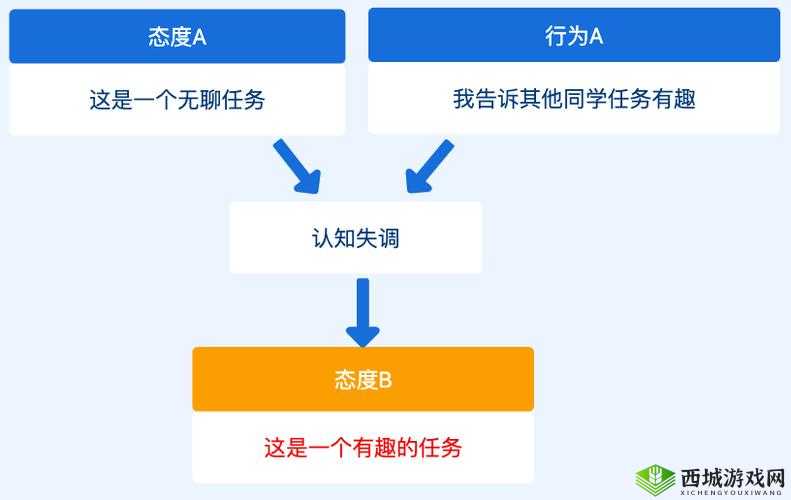 态度A

这是一个无聊任务

行为A

我告诉其他同学任务有趣

认知失调

态度B

这是一个有趣的任务

西城游戏网
XICHENGYOUXIWANG